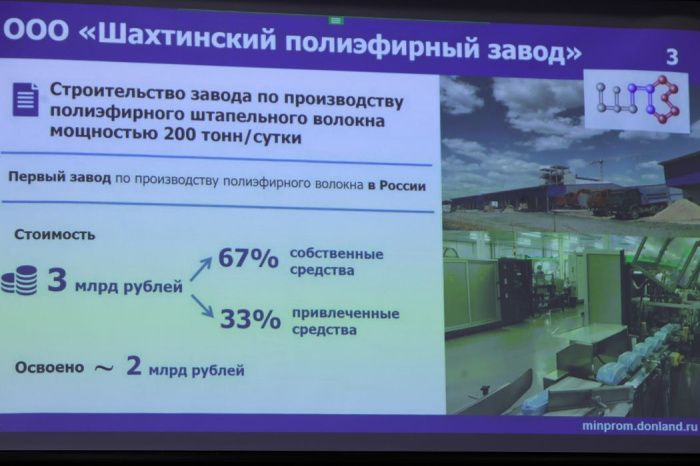 ООО «Шахтинский полиэфирный завод»

3

Строительство завода по производству полиэфирного штапельного волокна мощностью 200 тонн/сутки

Первый завод по производству полиэфирного волокна в России

Стоимость

3 млрд рублей

67% собственные средства

33% привлеченные средства

Освоено ~ 2 млрд рублей

minprom.donland.ru